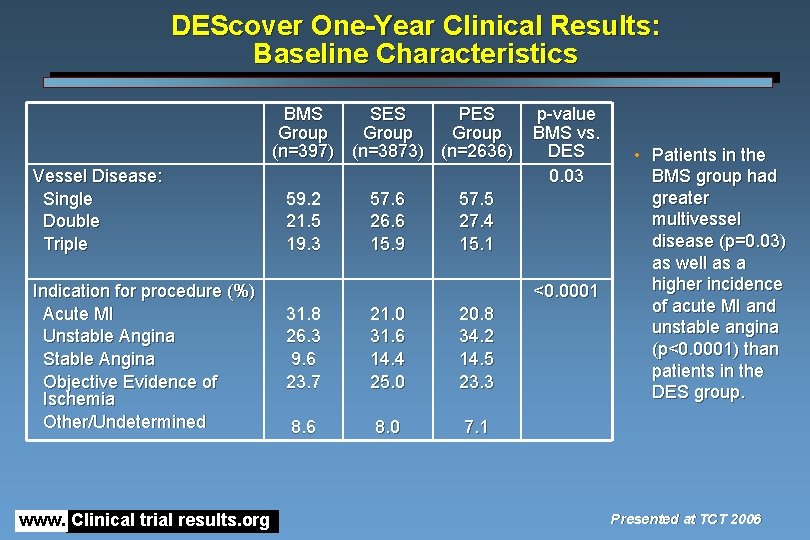 DEScover One-Year Clinical Results: Baseline Characteristics

| | BMS Group (n=397) | SES Group (n=3873) | PES Group (n=2636) | p-value BMS vs. DES |
|---|---|---|---|---|
| Vessel Disease: | | | | 0.03 |
| Single | 59.2 | 57.6 | 57.5 | |
| Double | 21.5 | 26.6 | 27.4 | |
| Triple | 19.3 | 15.9 | 15.1 | |
| Indication for procedure (%) | | | | <0.0001 |
| Acute MI | 31.8 | 21.0 | 20.8 | |
| Unstable Angina | 26.3 | 31.6 | 34.2 | |
| Stable Angina | 9.6 | 14.4 | 14.5 | |
| Objective Evidence of Ischemia | 23.7 | 25.0 | 23.3 | |
| Other/Undetermined | 8.6 | 8.0 | 7.1 | |

• Patients in the BMS group had greater multivessel disease (p=0.03) as well as a higher incidence of acute MI and unstable angina (p<0.0001) than patients in the DES group.

www. Clinical trial results.org

Presented at TCT 2006